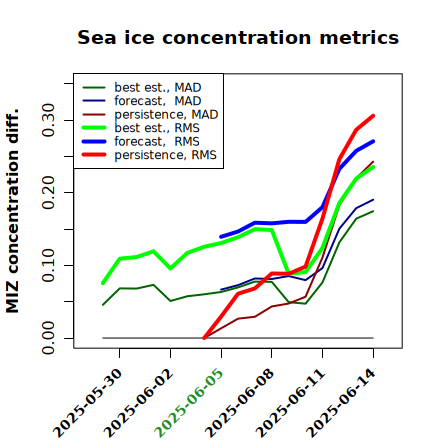 Sea ice concentration metrics

best est., MAD
forecast, MAD
persistence, MAD
best est., RMS
forecast, RMS
persistence, RMS

MIZ concentration diff.

0.00
0.10
0.20
0.30

2025-05-30
2025-06-02
2025-06-05
2025-06-08
2025-06-11
2025-06-14